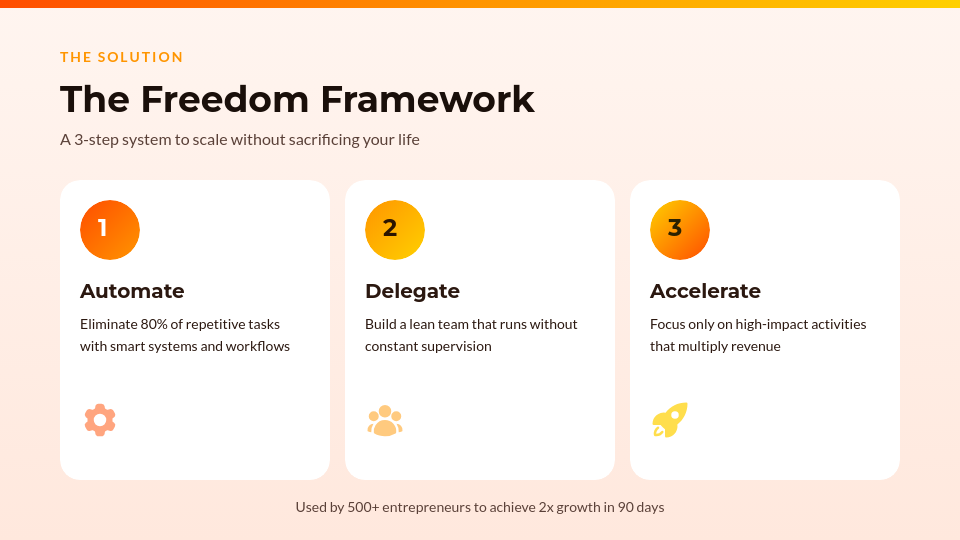 THE SOLUTION

The Freedom Framework

A 3-step system to scale without sacrificing your life

1

Automate

Eliminate 80% of repetitive tasks with smart systems and workflows

2

Delegate

Build a lean team that runs without constant supervision

3

Accelerate

Focus only on high-impact activities that multiply revenue

Used by 500+ entrepreneurs to achieve 2x growth in 90 days